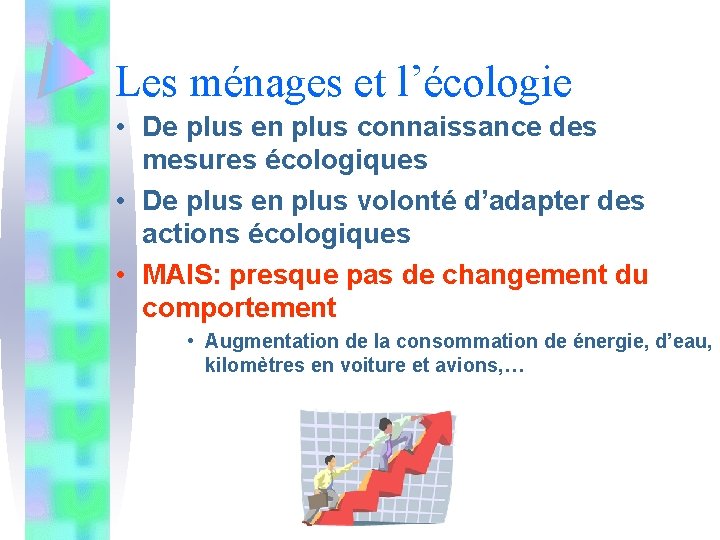 Les ménages et l’écologie

• De plus en plus connaissance des mesures écologiques
• De plus en plus volonté d’adapter des actions écologiques
• MAIS: presque pas de changement du comportement
  • Augmentation de la consommation de énergie, d’eau, kilomètres en voiture et avions,…